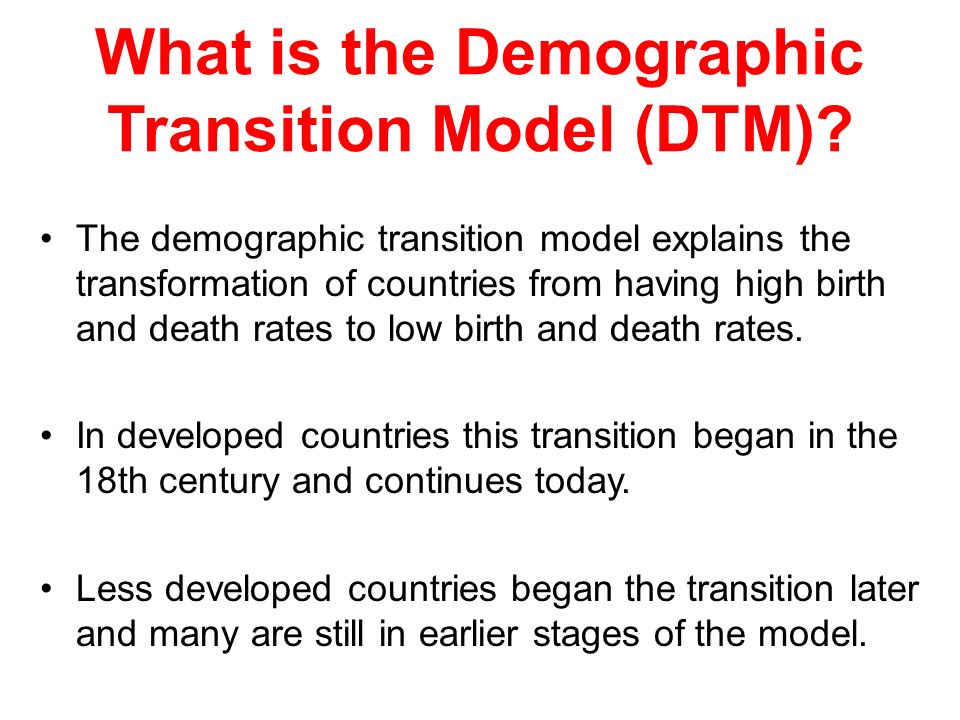 What is the Demographic Transition Model (DTM)?

• The demographic transition model explains the transformation of countries from having high birth and death rates to low birth and death rates.

• In developed countries this transition began in the 18th century and continues today.

• Less developed countries began the transition later and many are still in earlier stages of the model.